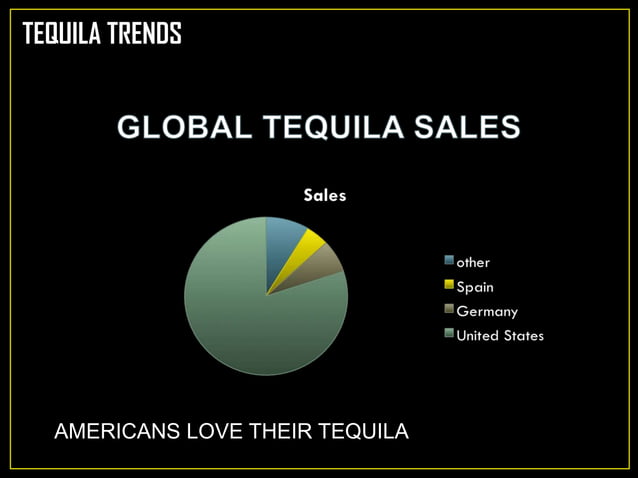 TEQUILA TRENDS

GLOBAL TEQUILA SALES

Sales

other
Spain
Germany
United States

AMERICANS LOVE THEIR TEQUILA